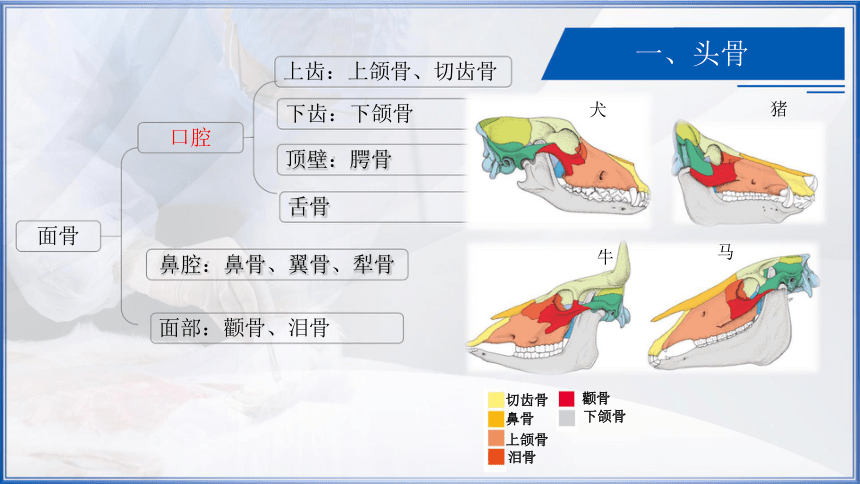 一、头骨

面骨

口腔

上齿：上颌骨、切齿骨

下齿：下颌骨

顶壁：腭骨

舌骨

鼻腔：鼻骨、翼骨、犁骨

面部：颧骨、泪骨

犬

猪

牛

马

切齿骨
鼻骨
上颌骨
泪骨
颧骨
下颌骨